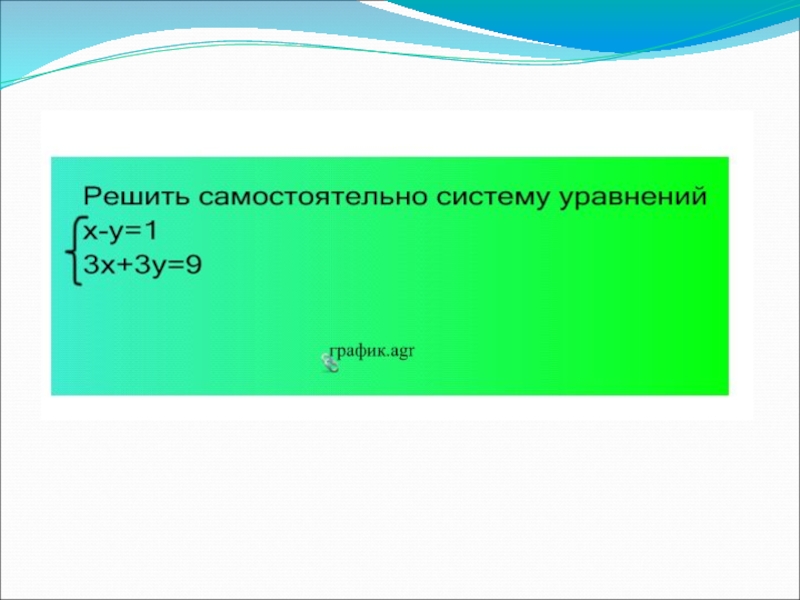 Решить самостоятельно систему уравнений

$\begin{cases} x-y=1 \\ 3x+3y=9 \end{cases}$

график.agr